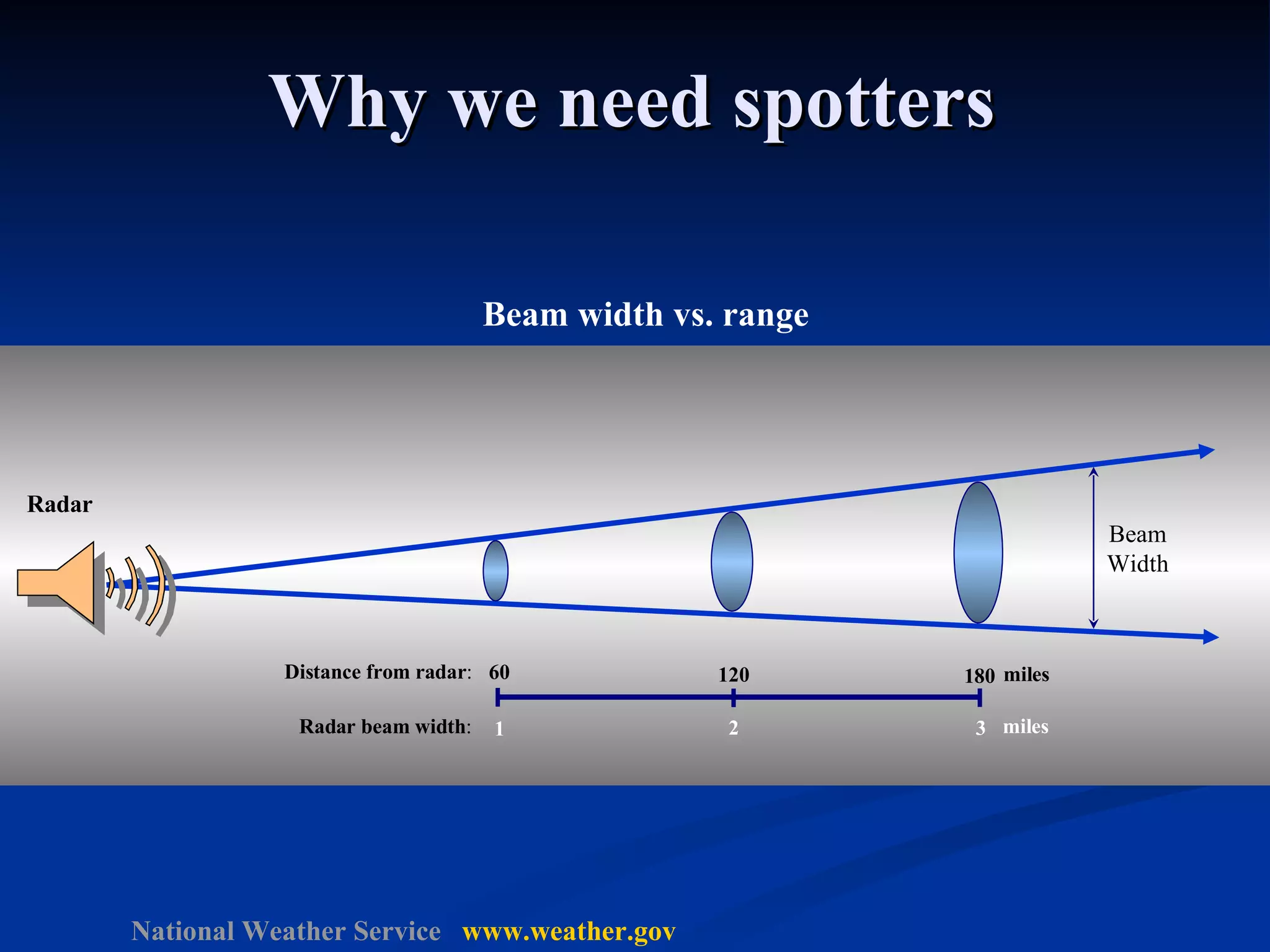 Why we need spotters

Beam width vs. range

Radar

Beam Width

Distance from radar: 60 120 180 miles

Radar beam width: 1 2 3 miles

National Weather Service www.weather.gov